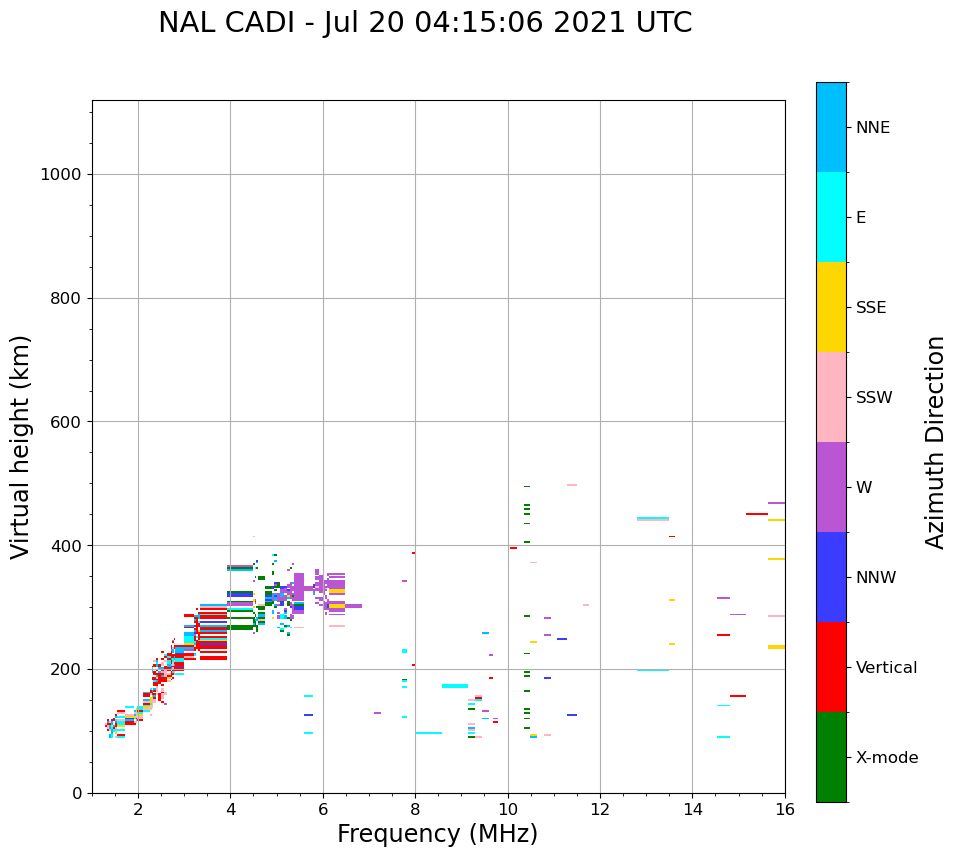 NAL CADI - Jul 20 04:15:06 2021 UTC

Virtual height (km)

1000
800
600
400
200
0

2
4
6
8
10
12
14
16

Frequency (MHz)

NNE
E
SSE
SSW
W
NNW
Vertical
X-mode

Azimuth Direction